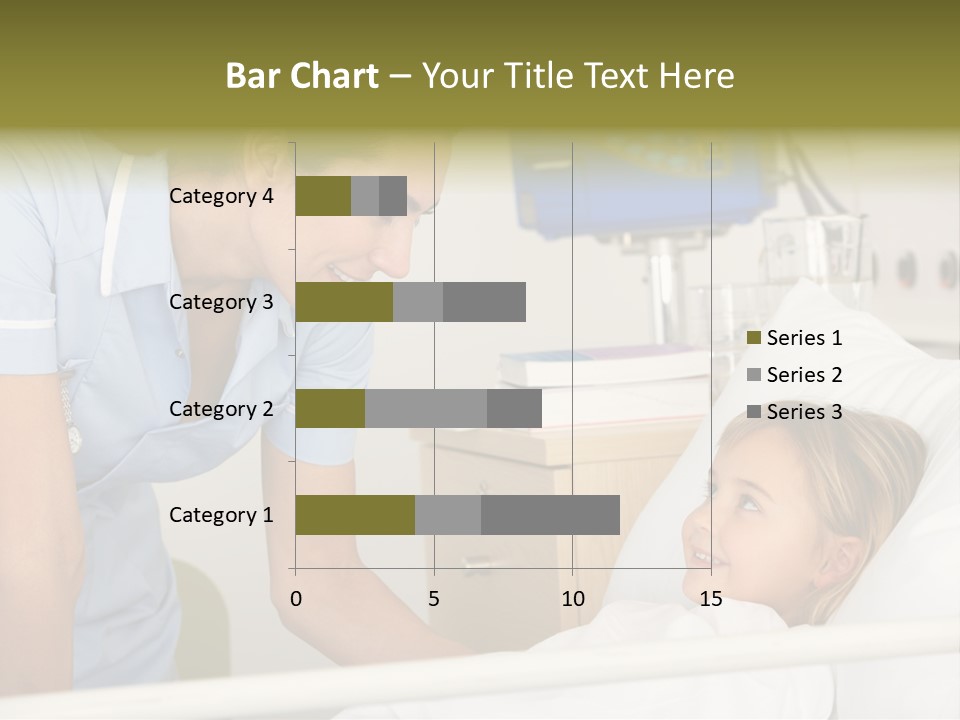 Bar Chart – Your Title Text Here

Category 4
Category 3
Category 2
Category 1

0
5
10
15

Series 1
Series 2
Series 3